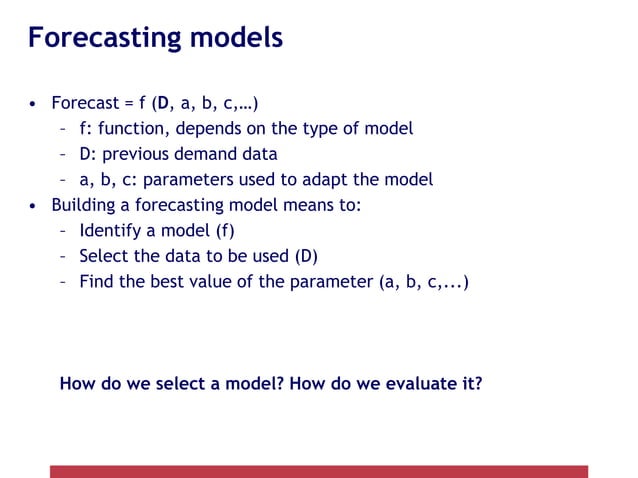 Forecasting models

• Forecast = f (D, a, b, c,…)
  – f: function, depends on the type of model
  – D: previous demand data
  – a, b, c: parameters used to adapt the model
• Building a forecasting model means to:
  – Identify a model (f)
  – Select the data to be used (D)
  – Find the best value of the parameter (a, b, c,...)

How do we select a model? How do we evaluate it?